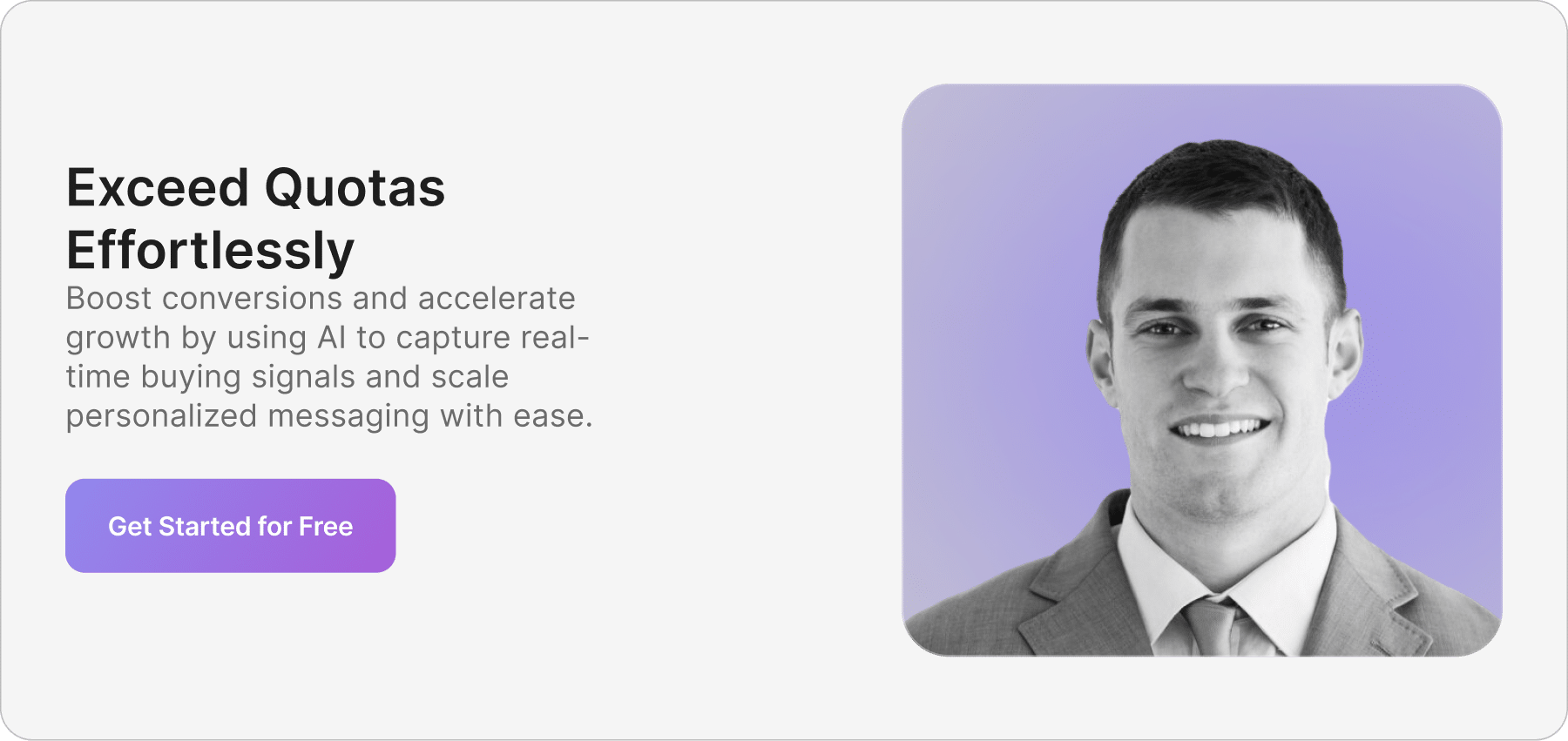 Exceed Quotas Effortlessly

Boost conversions and accelerate growth by using AI to capture real-time buying signals and scale personalized messaging with ease.

Get Started for Free